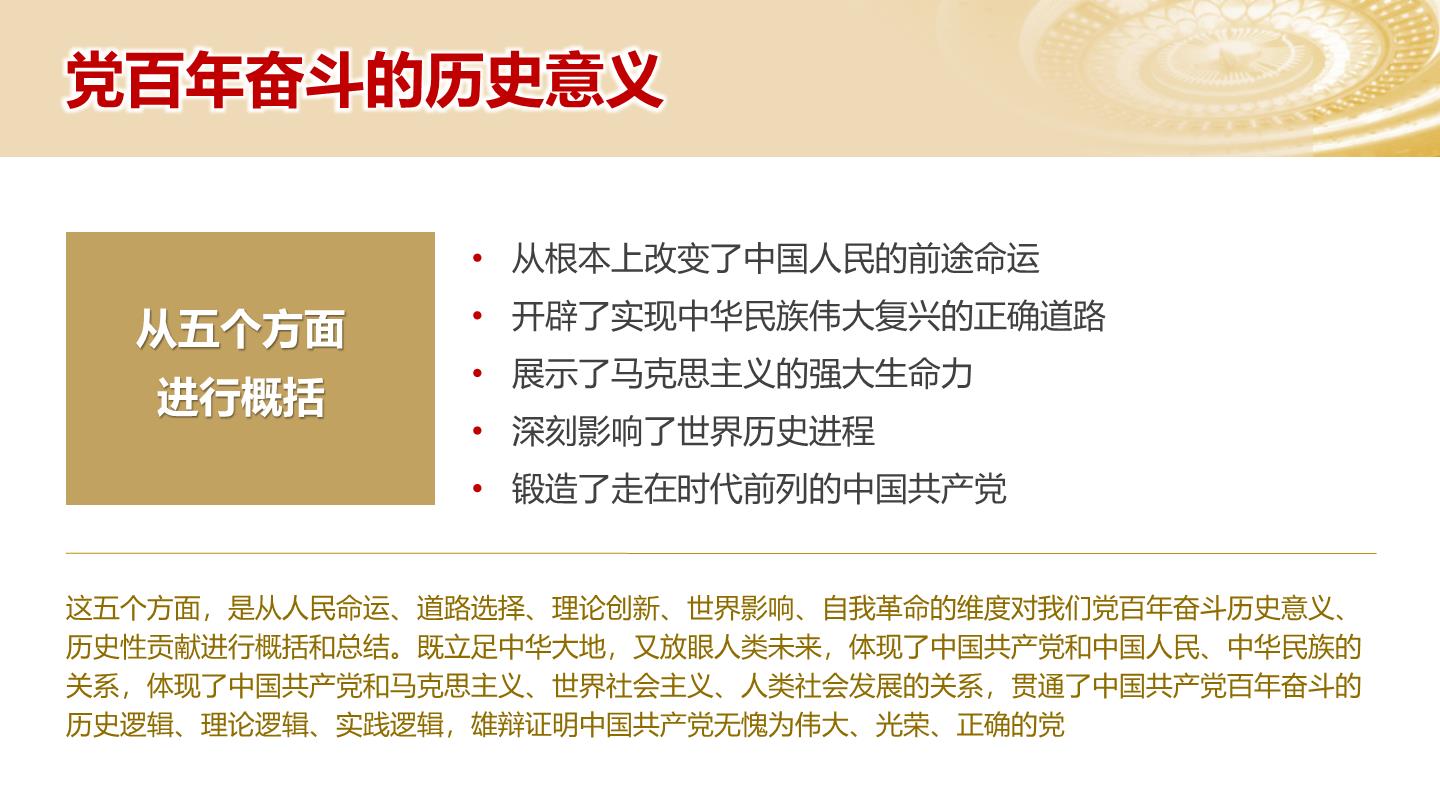 党百年奋斗的历史意义

从五个方面
进行概括

• 从根本上改变了中国人民的前途命运
• 开辟了实现中华民族伟大复兴的正确道路
• 展示了马克思主义的强大生命力
• 深刻影响了世界历史进程
• 锻造了走在时代前列的中国共产党

这五个方面，是从人民命运、道路选择、理论创新、世界影响、自我革命的维度对我们党百年奋斗历史意义、历史性贡献进行概括和总结。既立足中华大地，又放眼人类未来，体现了中国共产党和中国人民、中华民族的关系，体现了中国共产党和马克思主义、世界社会主义、人类社会发展的关系，贯通了中国共产党百年奋斗的历史逻辑、理论逻辑、实践逻辑，雄辩证明中国共产党无愧为伟大、光荣、正确的党